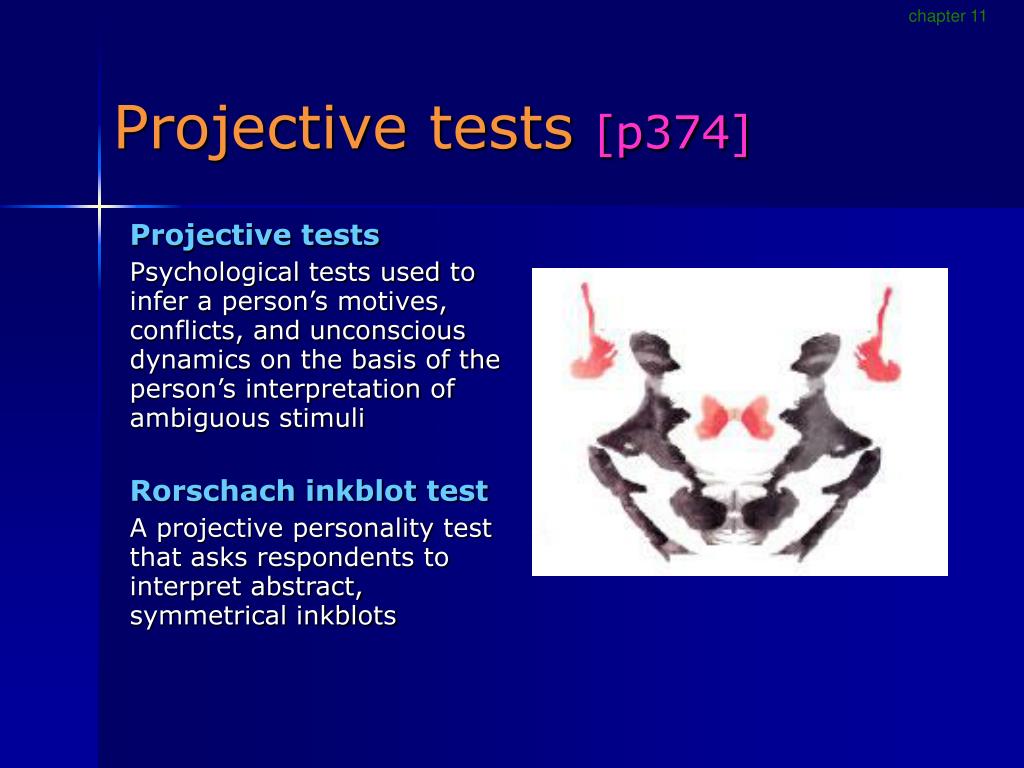 chapter 11

Projective tests [p374]

Projective tests

Psychological tests used to infer a person's motives, conflicts, and unconscious dynamics on the basis of the person's interpretation of ambiguous stimuli

Rorschach inkblot test

A projective personality test that asks respondents to interpret abstract, symmetrical inkblots